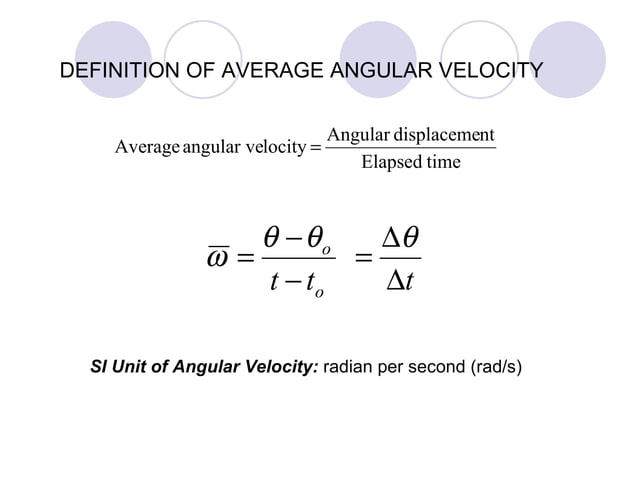 DEFINITION OF AVERAGE ANGULAR VELOCITY

$\text{Average angular velocity} = \frac{\text{Angular displacement}}{\text{Elapsed time}}$

$\overline{\omega} = \frac{\theta - \theta_o}{t - t_o} = \frac{\Delta\theta}{\Delta t}$

SI Unit of Angular Velocity: radian per second (rad/s)